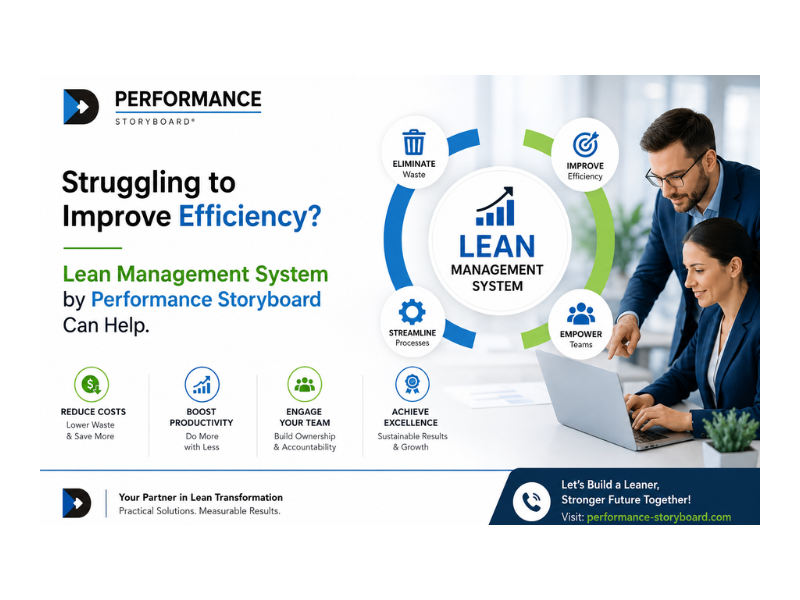 PERFORMANCE
STORYBOARD®

Struggling to Improve Efficiency?

Lean Management System by Performance Storyboard Can Help.

ELIMINATE
Waste

IMPROVE
Efficiency

LEAN
MANAGEMENT SYSTEM

STREAMLINE
Processes

EMPOWER
Teams

REDUCE COSTS
Lower Waste & Save More

BOOST PRODUCTIVITY
Do More with Less

ENGAGE YOUR TEAM
Build Ownership & Accountability

ACHIEVE EXCELLENCE
Sustainable Results & Growth

Your Partner in Lean Transformation
Practical Solutions. Measurable Results.

Let's Build a Leaner, Stronger Future Together!
Visit: performance-storyboard.com